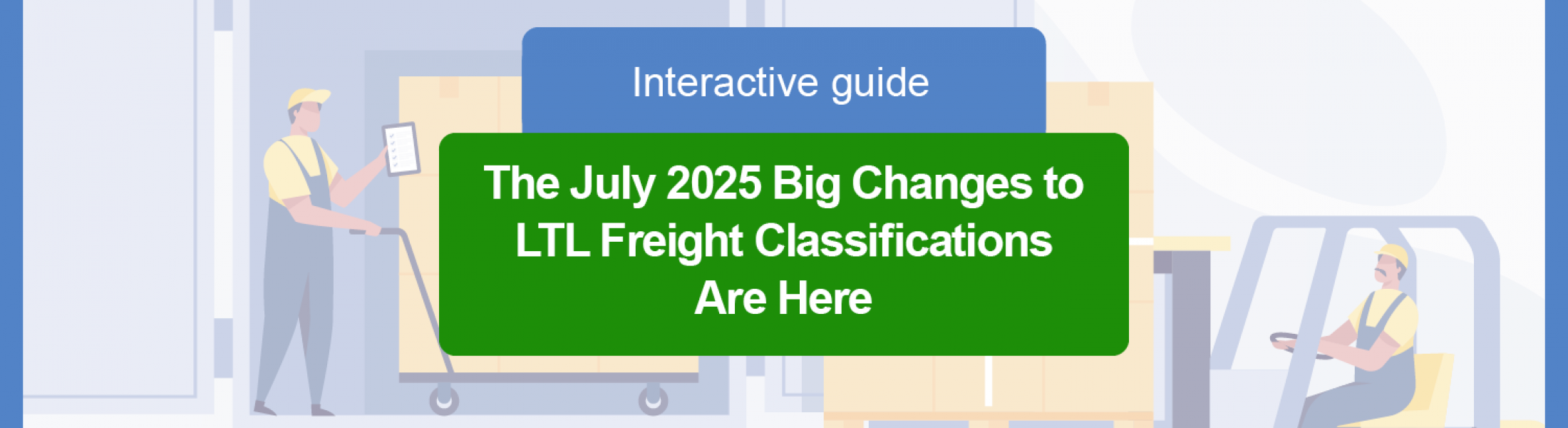 Interactive guide

The July 2025 Big Changes to LTL Freight Classifications Are Here